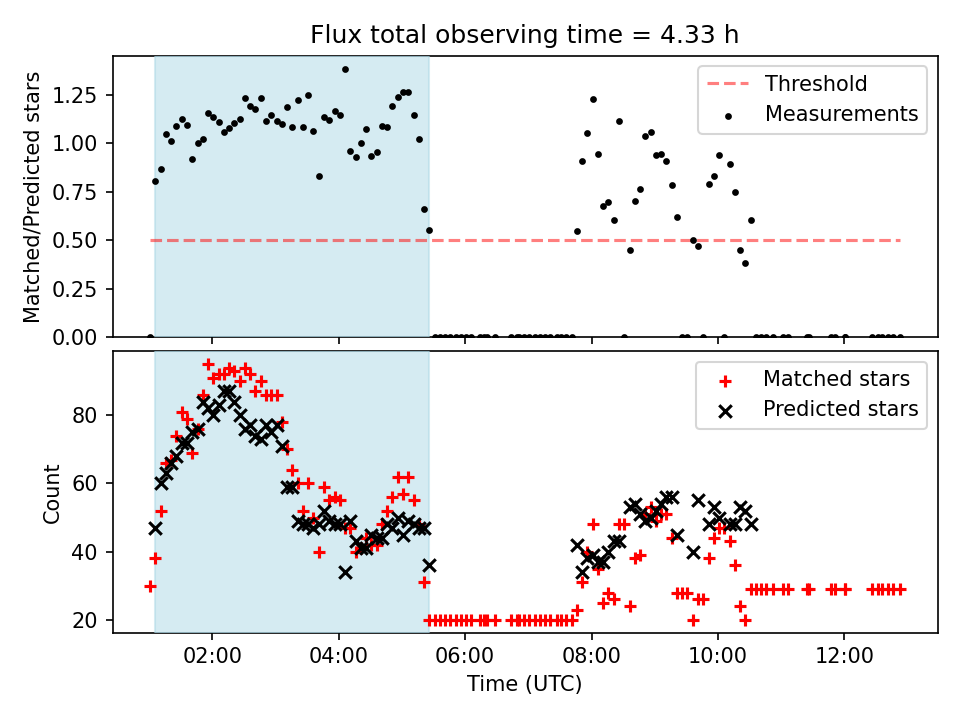 Flux total observing time = 4.33 h

Matched/Predicted stars

1.25
1.00
0.75
0.50
0.25
0.00

Threshold
Measurements

Count

80
60
40
20

Matched stars
Predicted stars

02:00
04:00
06:00
08:00
10:00
12:00

Time (UTC)